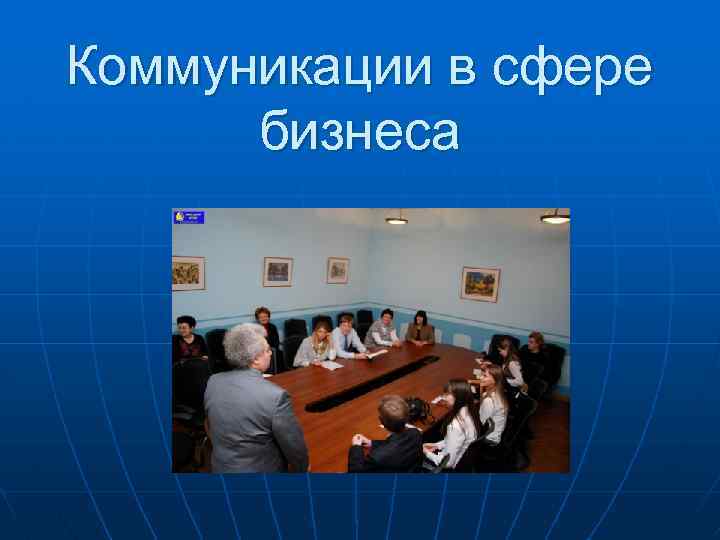 Коммуникации в сфере бизнеса